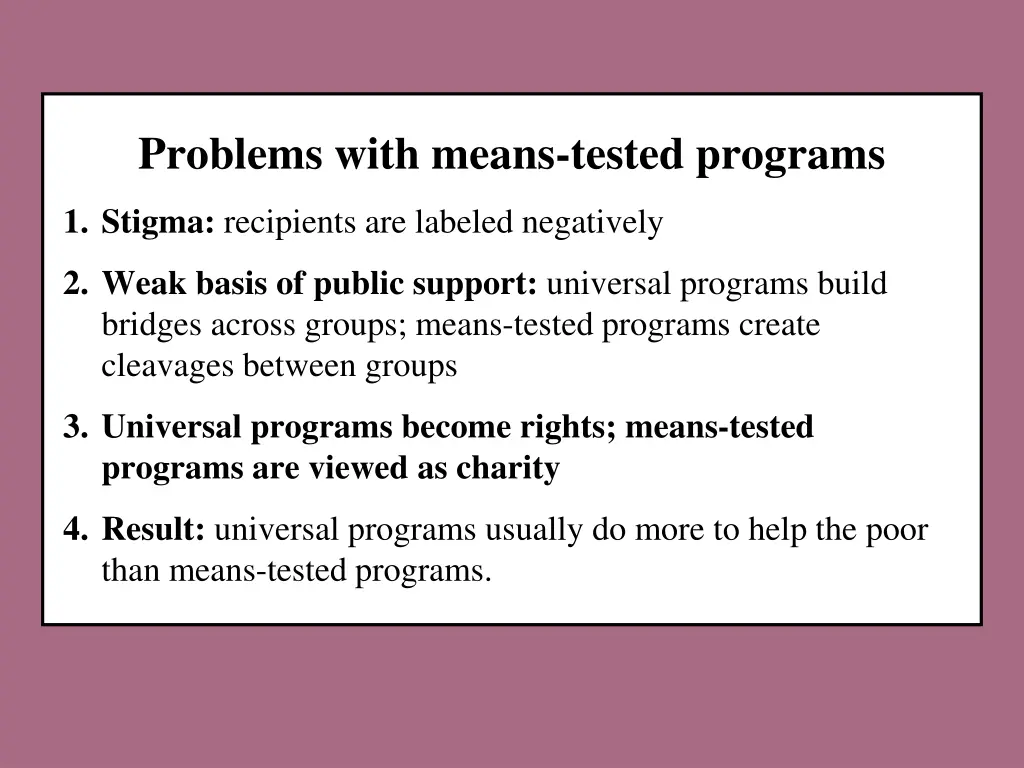 Problems with means-tested programs

1. Stigma: recipients are labeled negatively

2. Weak basis of public support: universal programs build bridges across groups; means-tested programs create cleavages between groups

3. Universal programs become rights; means-tested programs are viewed as charity

4. Result: universal programs usually do more to help the poor than means-tested programs.